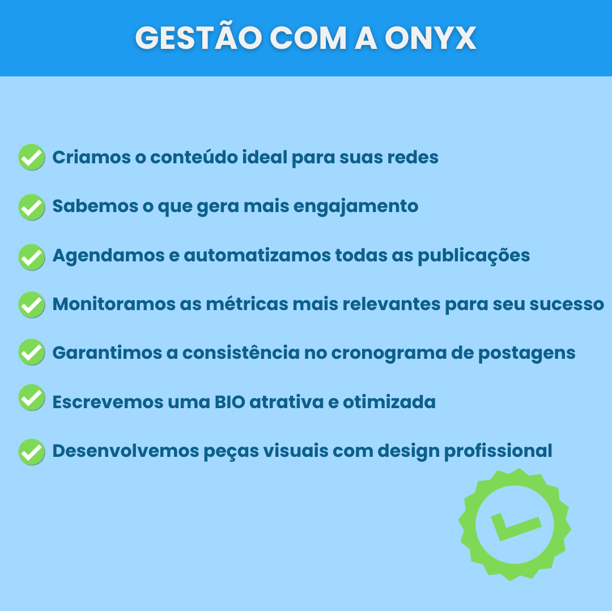 GESTÃO COM A ONYX

Criamos o conteúdo ideal para suas redes

Sabemos o que gera mais engajamento

Agendamos e automatizamos todas as publicações

Monitoramos as métricas mais relevantes para seu sucesso

Garantimos a consistência no cronograma de postagens

Escrevemos uma BIO atrativa e otimizada

Desenvolvemos peças visuais com design profissional